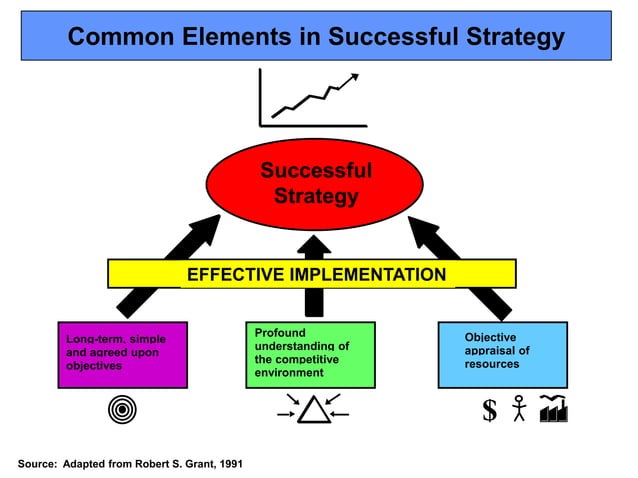 Common Elements in Successful Strategy

Successful Strategy

EFFECTIVE IMPLEMENTATION

Long-term, simple and agreed upon objectives

Profound understanding of the competitive environment

Objective appraisal of resources

$

Source: Adapted from Robert S. Grant, 1991